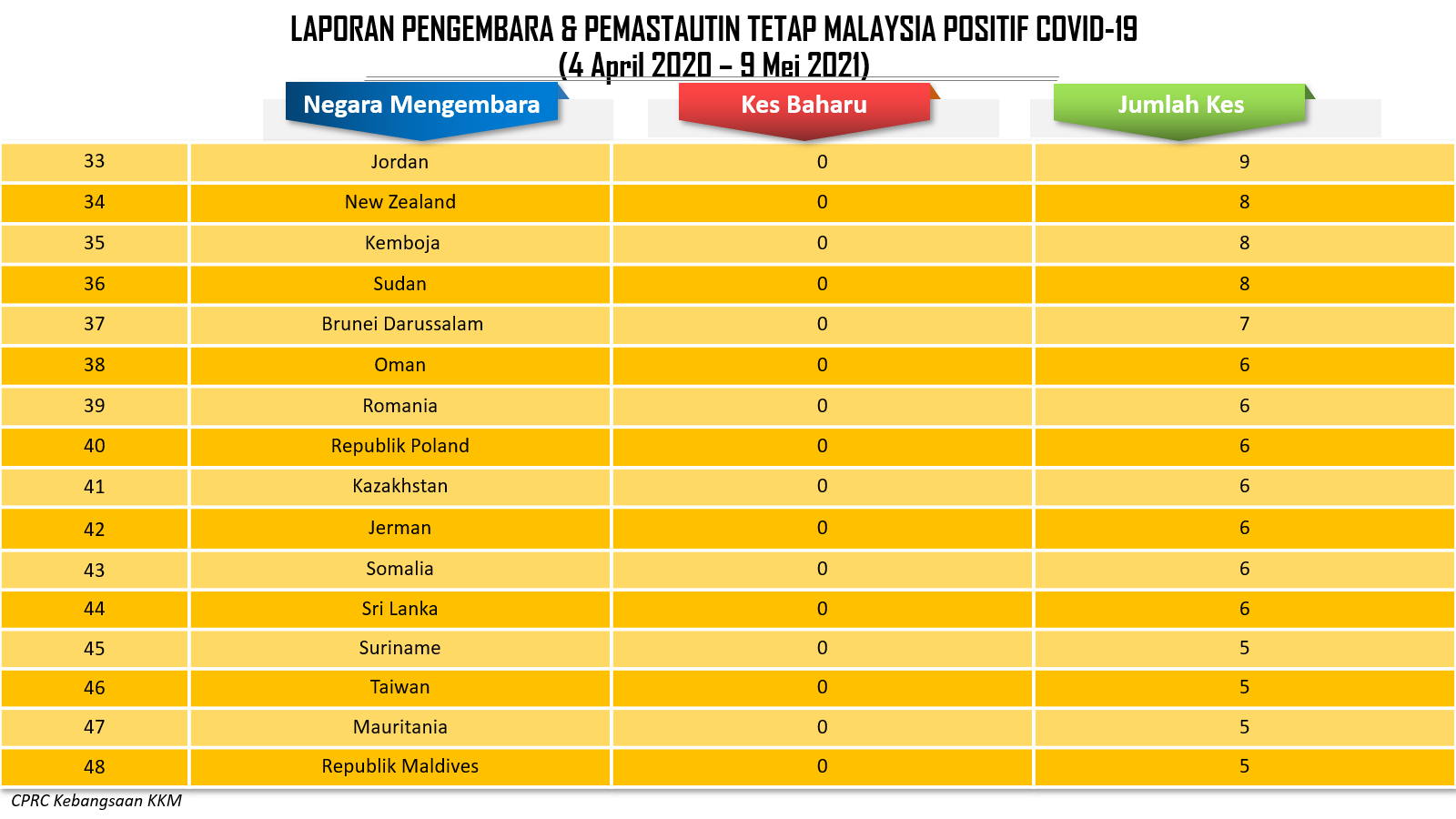 LAPORAN PENGEMBARA & PEMASTAUTIN TETAP MALAYSIA POSITIF COVID-19
(4 April 2020 – 9 Mei 2021)

| | Negara Mengembara | Kes Baharu | Jumlah Kes |
|---|---|---|---|
| 33 | Jordan | 0 | 9 |
| 34 | New Zealand | 0 | 8 |
| 35 | Kemboja | 0 | 8 |
| 36 | Sudan | 0 | 8 |
| 37 | Brunei Darussalam | 0 | 7 |
| 38 | Oman | 0 | 6 |
| 39 | Romania | 0 | 6 |
| 40 | Republik Poland | 0 | 6 |
| 41 | Kazakhstan | 0 | 6 |
| 42 | Jerman | 0 | 6 |
| 43 | Somalia | 0 | 6 |
| 44 | Sri Lanka | 0 | 6 |
| 45 | Suriname | 0 | 5 |
| 46 | Taiwan | 0 | 5 |
| 47 | Mauritania | 0 | 5 |
| 48 | Republik Maldives | 0 | 5 |

CPRC Kebangsaan KKM